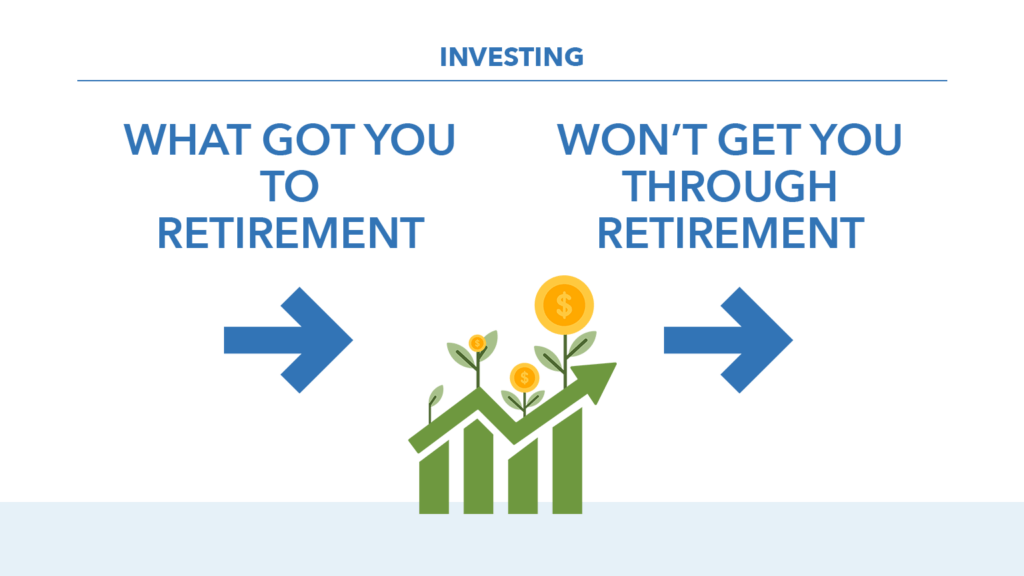 INVESTING

WHAT GOT YOU TO RETIREMENT

WON'T GET YOU THROUGH RETIREMENT

$

$

$